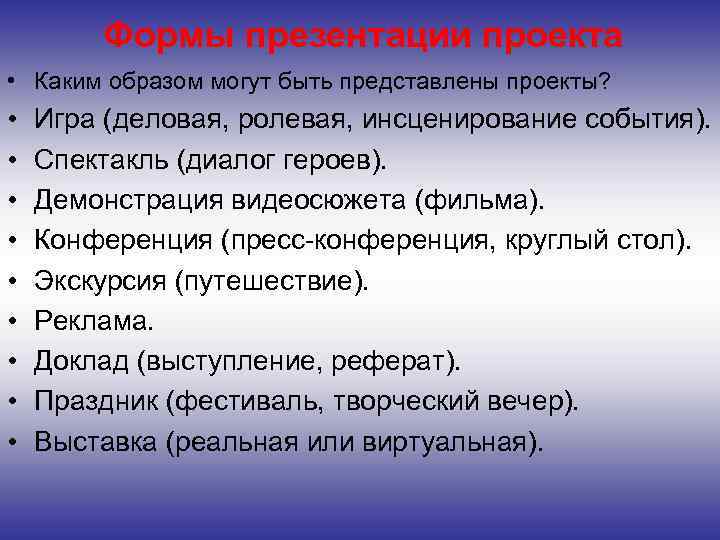 Формы презентации проекта

• Каким образом могут быть представлены проекты?
• Игра (деловая, ролевая, инсценирование события).
• Спектакль (диалог героев).
• Демонстрация видеосюжета (фильма).
• Конференция (пресс-конференция, круглый стол).
• Экскурсия (путешествие).
• Реклама.
• Доклад (выступление, реферат).
• Праздник (фестиваль, творческий вечер).
• Выставка (реальная или виртуальная).